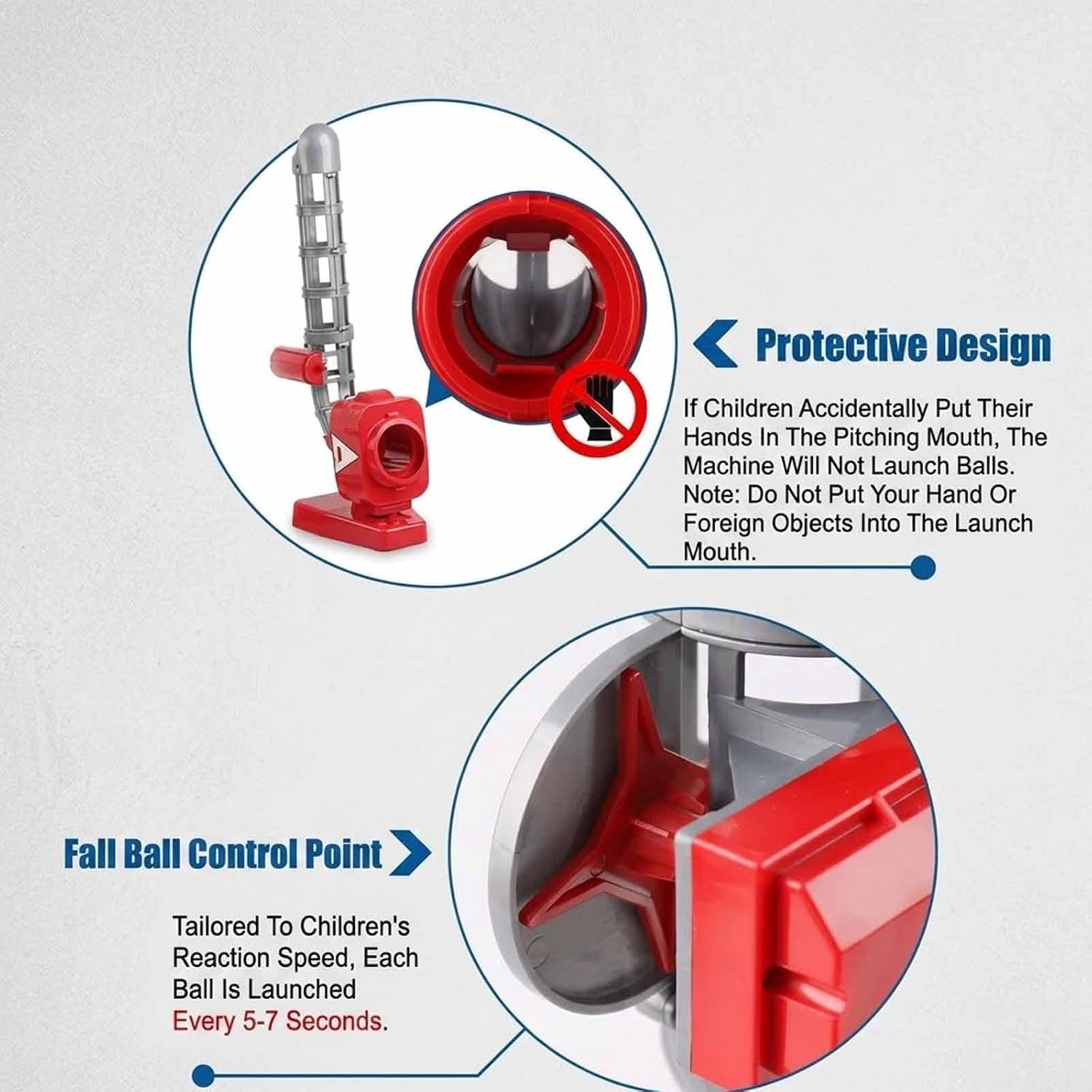 Protective Design

If Children Accidentally Put Their Hands In The Pitching Mouth, The Machine Will Not Launch Balls. Note: Do Not Put Your Hand Or Foreign Objects Into The Launch Mouth.

Fall Ball Control Point

Tailored To Children's Reaction Speed, Each Ball Is Launched Every 5-7 Seconds.